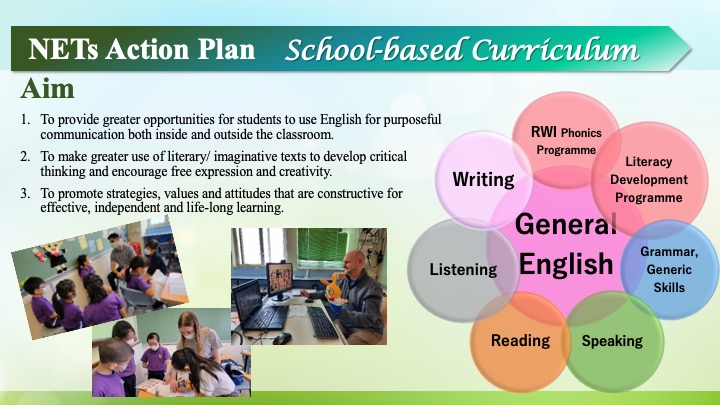 NETs Action Plan School-based Curriculum

Aim

1. To provide greater opportunities for students to use English for purposeful communication both inside and outside the classroom.

2. To make greater use of literary/ imaginative texts to develop critical thinking and encourage free expression and creativity.

3. To promote strategies, values and attitudes that are constructive for effective, independent and life-long learning.

RWI Phonics Programme

Literacy Development Programme

Writing

General English

Grammar, Generic Skills

Listening

Reading

Speaking